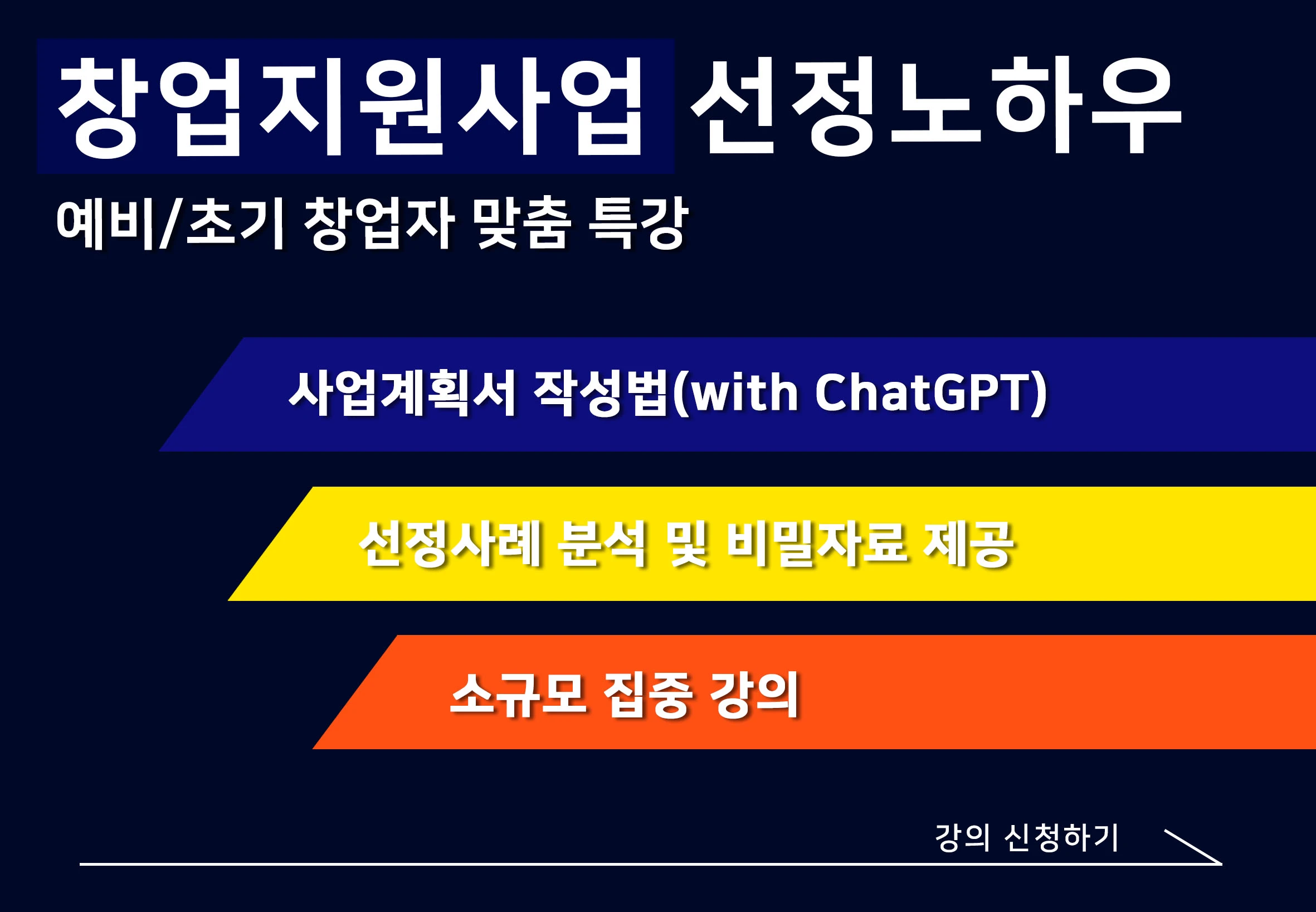 창업지원사업 선정노하우

예비/초기 창업자 맞춤 특강

사업계획서 작성법(with ChatGPT)

선정사례 분석 및 비밀자료 제공

소규모 집중 강의

강의 신청하기